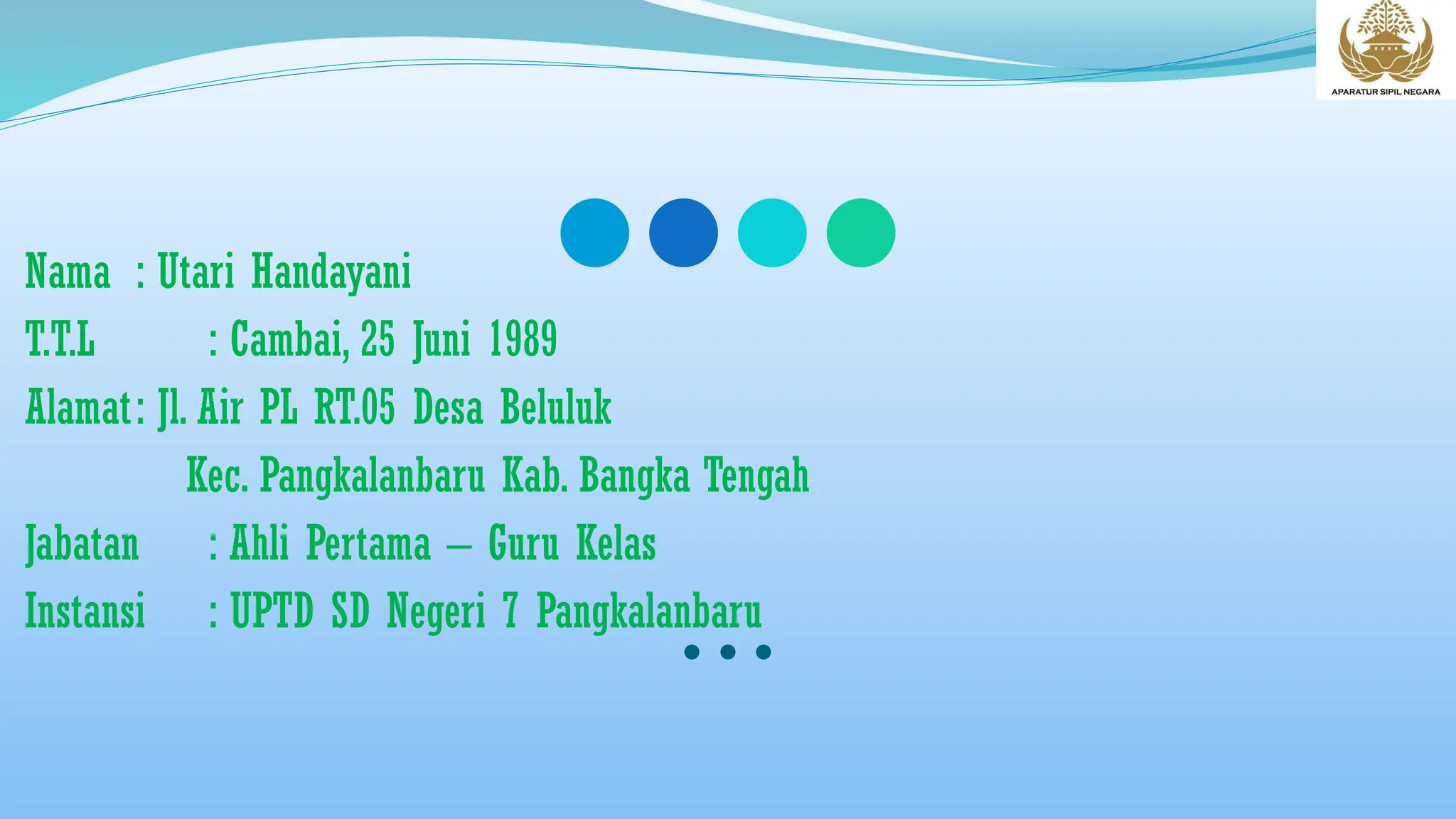 APARATUR SIPIL NEGARA

Nama : Utari Handayani
T.T.L : Cambai, 25 Juni 1989
Alamat: Jl. Air PL RT.05 Desa Beluluk
Kec. Pangkalanbaru Kab. Bangka Tengah
Jabatan : Ahli Pertama – Guru Kelas
Instansi : UPTD SD Negeri 7 Pangkalanbaru